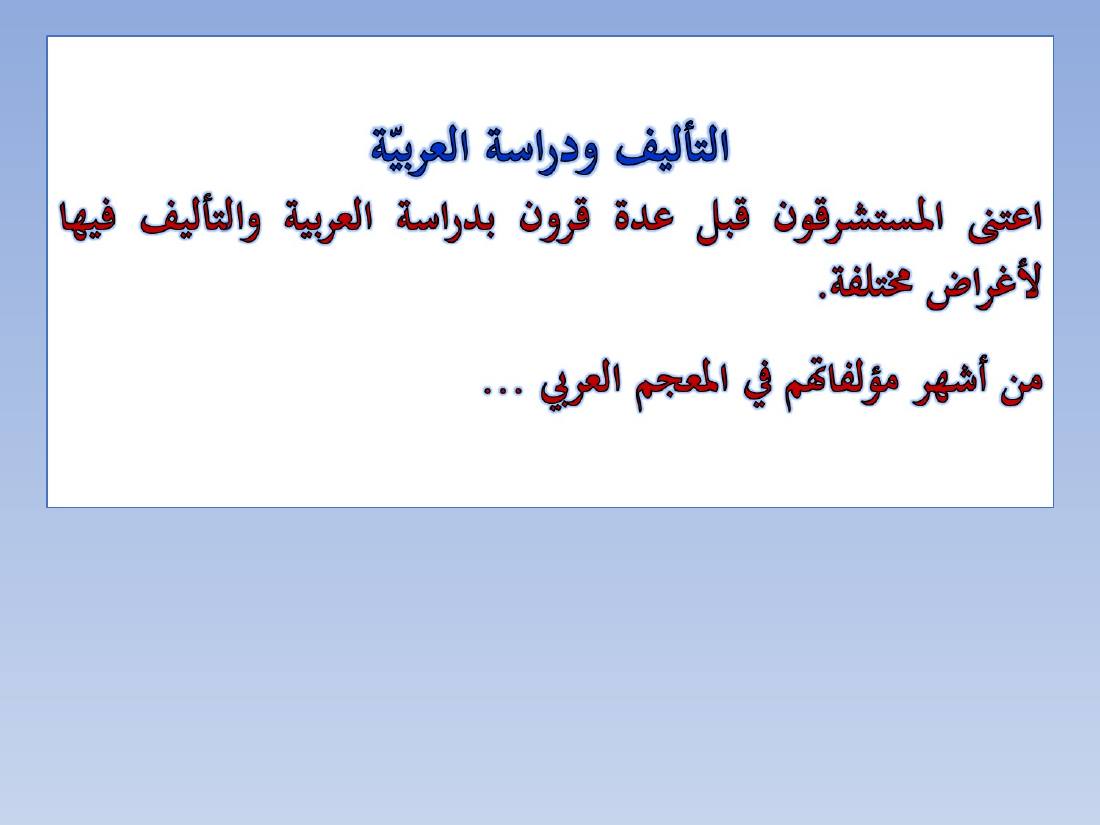 التأليف ودراسة العربيّة

اعتنى المستشرقون قبل عدة قرون بدراسة العربية والتأليف فيها لأغراض مختلفة.

من أشهر مؤلفاتهم في المعجم العربي ...